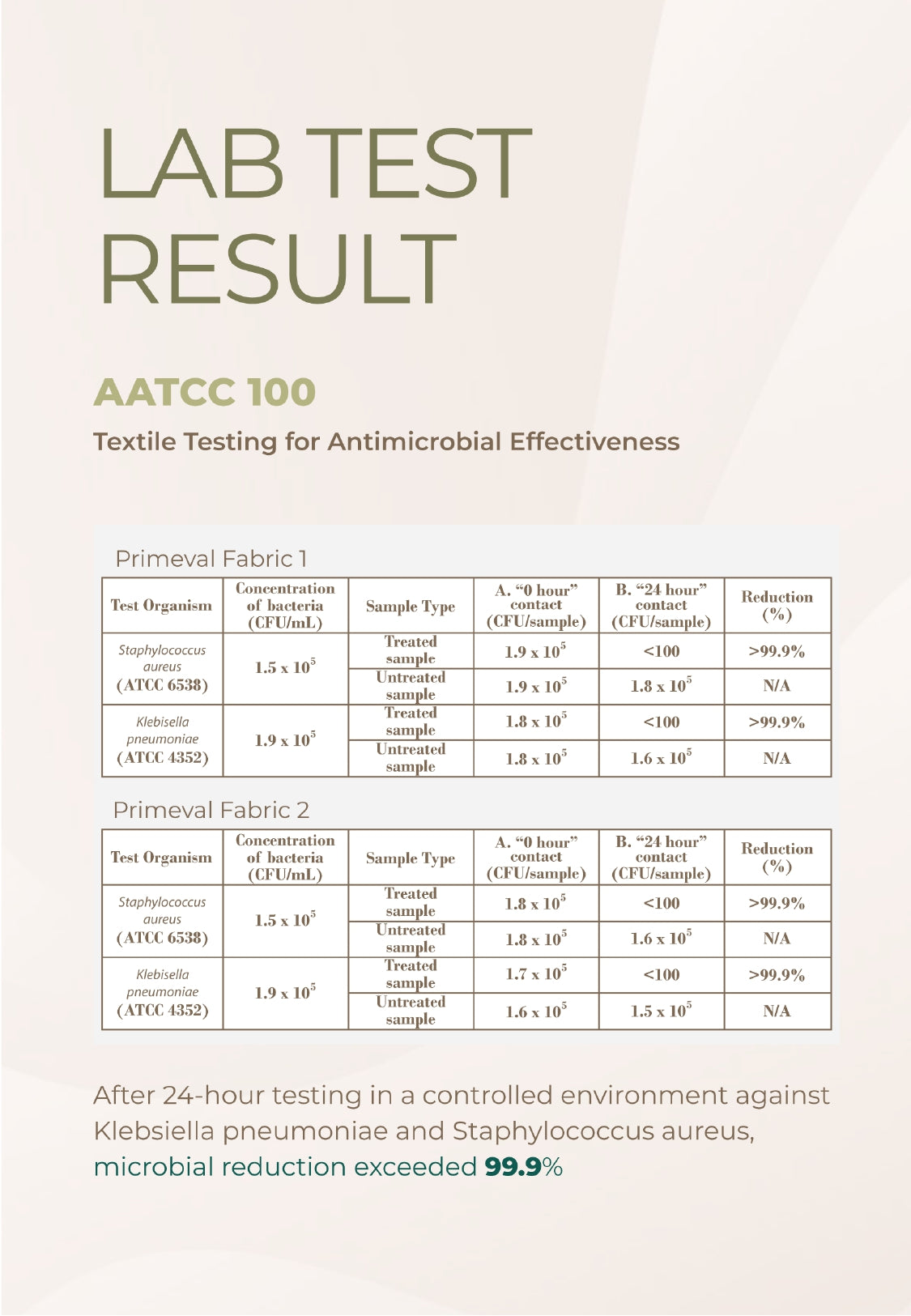 LAB TEST RESULT

AATCC 100

Textile Testing for Antimicrobial Effectiveness

Primeval Fabric 1

| Test Organism | Concentration of bacteria (CFU/mL) | Sample Type | A. "0 hour" contact (CFU/sample) | B. "24 hour" contact (CFU/sample) | Reduction (%) |
|---|---|---|---|---|---|
| Staphylococcus aureus (ATCC 6538) | $1.5 \times 10^5$ | Treated sample | $1.9 \times 10^5$ | <100 | >99.9% |
| | | Untreated sample | $1.9 \times 10^5$ | $1.8 \times 10^5$ | N/A |
| Klebisella pneumoniae (ATCC 4352) | $1.9 \times 10^5$ | Treated sample | $1.8 \times 10^5$ | <100 | >99.9% |
| | | Untreated sample | $1.8 \times 10^5$ | $1.6 \times 10^5$ | N/A |

Primeval Fabric 2

| Test Organism | Concentration of bacteria (CFU/mL) | Sample Type | A. "0 hour" contact (CFU/sample) | B. "24 hour" contact (CFU/sample) | Reduction (%) |
|---|---|---|---|---|---|
| Staphylococcus aureus (ATCC 6538) | $1.5 \times 10^5$ | Treated sample | $1.8 \times 10^5$ | <100 | >99.9% |
| | | Untreated sample | $1.8 \times 10^5$ | $1.6 \times 10^5$ | N/A |
| Klebisella pneumoniae (ATCC 4352) | $1.9 \times 10^5$ | Treated sample | $1.7 \times 10^5$ | <100 | >99.9% |
| | | Untreated sample | $1.6 \times 10^5$ | $1.5 \times 10^5$ | N/A |

After 24-hour testing in a controlled environment against Klebsiella pneumoniae and Staphylococcus aureus, microbial reduction exceeded 99.9%